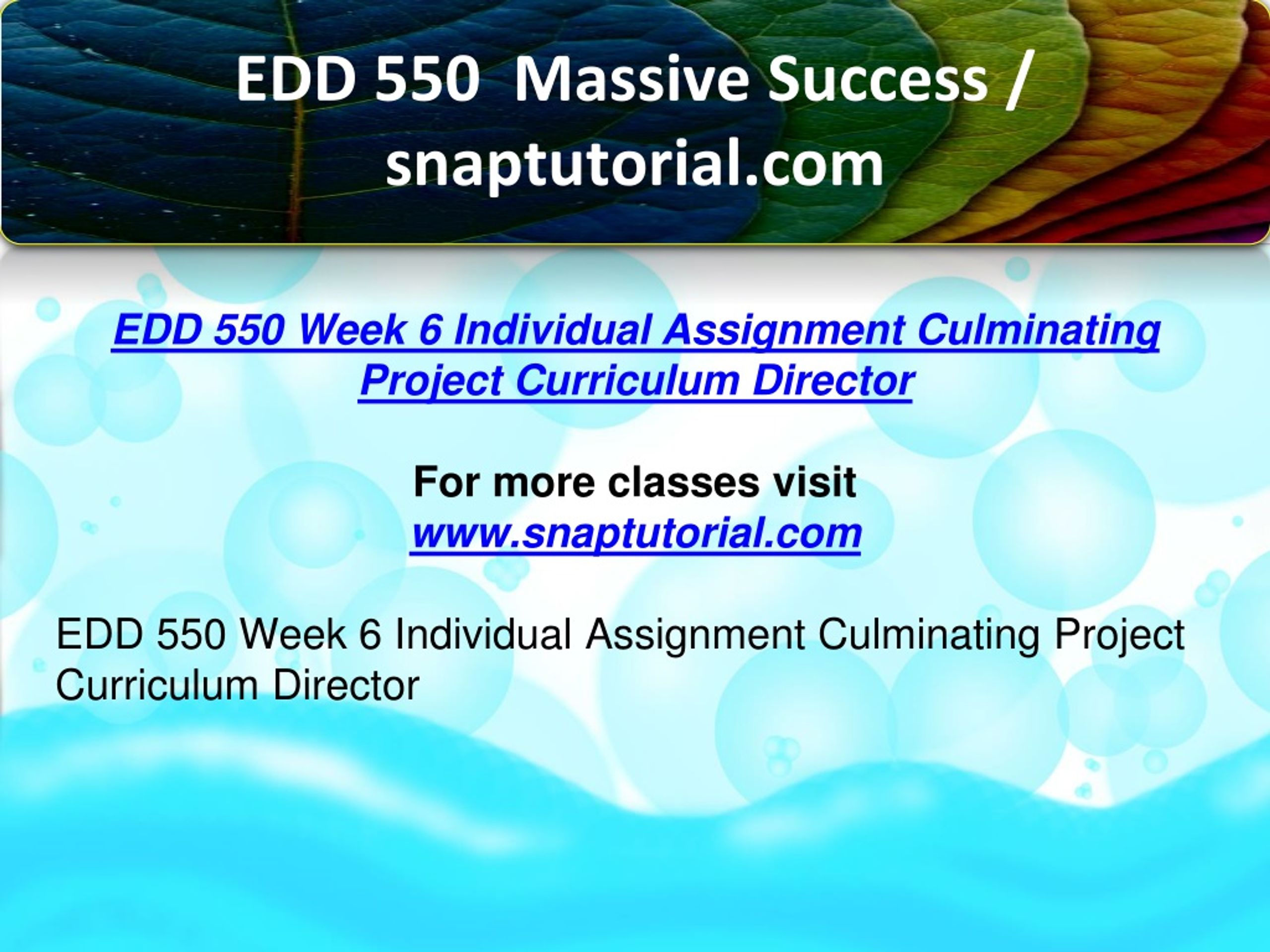 EDD 550 Massive Success / snaptutorial.com

EDD 550 Week 6 Individual Assignment Culminating Project Curriculum Director

For more classes visit www.snaptutorial.com

EDD 550 Week 6 Individual Assignment Culminating Project Curriculum Director